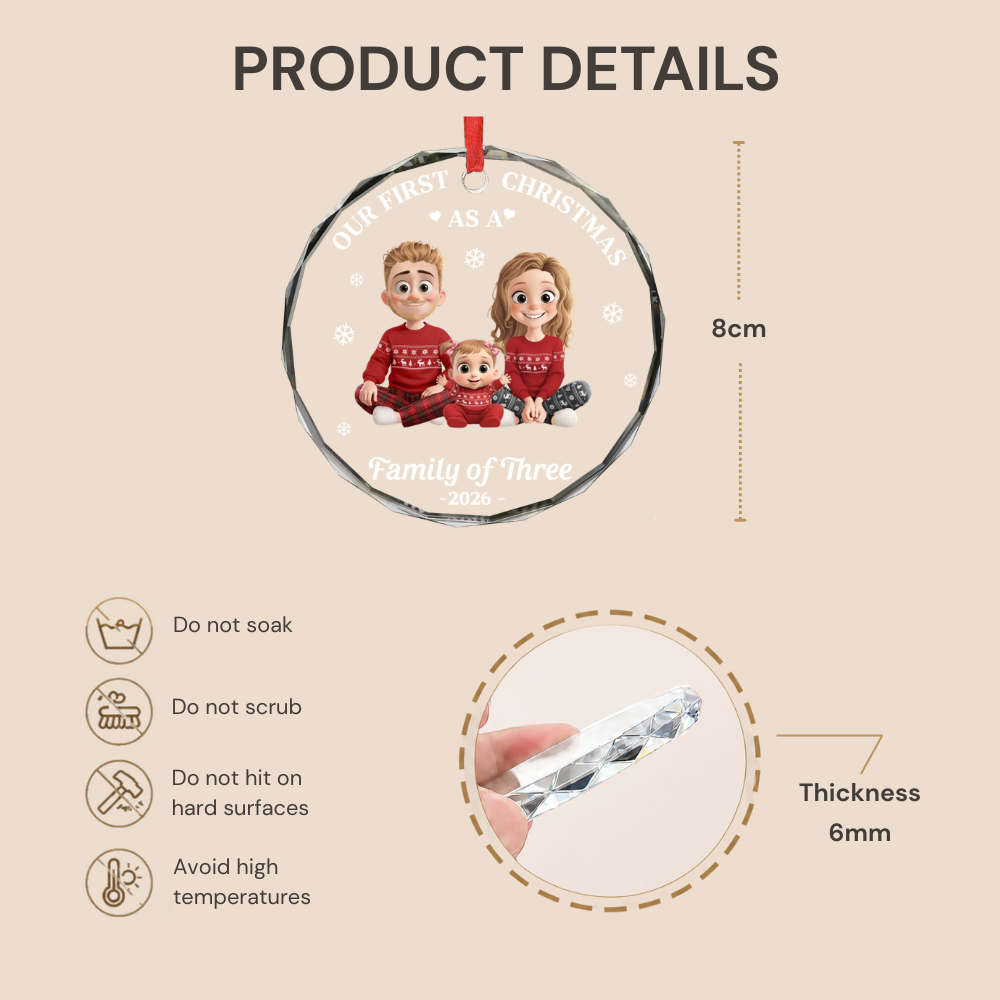 PRODUCT DETAILS

OUR FIRST CHRISTMAS
AS A
Family of Three
-2026-

8cm

Do not soak

Do not scrub

Do not hit on hard surfaces

Avoid high temperatures

Thickness 6mm